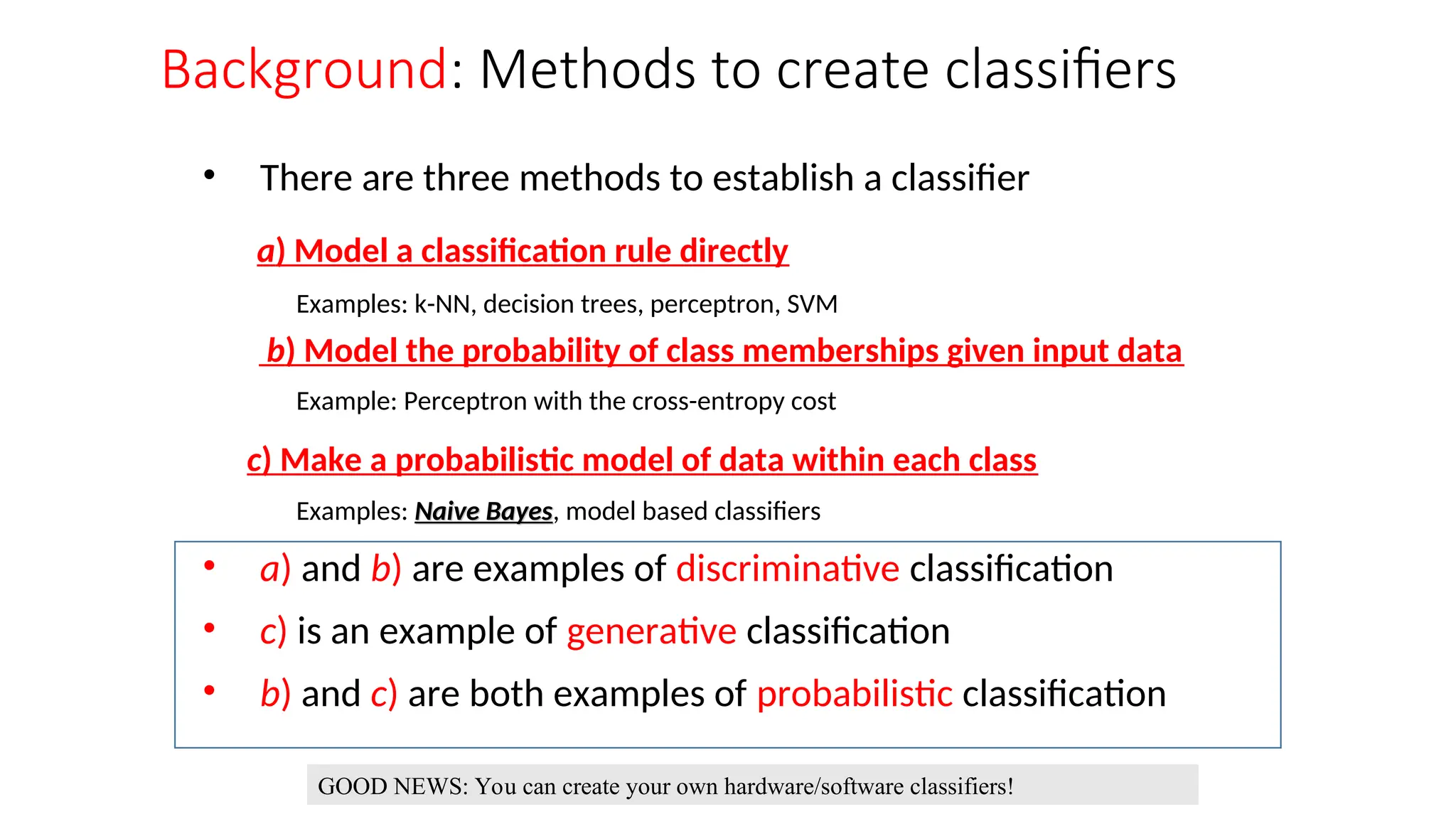 Background: Methods to create classifiers

• There are three methods to establish a classifier

a) Model a classification rule directly

Examples: k-NN, decision trees, perceptron, SVM

b) Model the probability of class memberships given input data

Example: Perceptron with the cross-entropy cost

c) Make a probabilistic model of data within each class

Examples: Naive Bayes, model based classifiers

• a) and b) are examples of discriminative classification

• c) is an example of generative classification

• b) and c) are both examples of probabilistic classification

GOOD NEWS: You can create your own hardware/software classifiers!